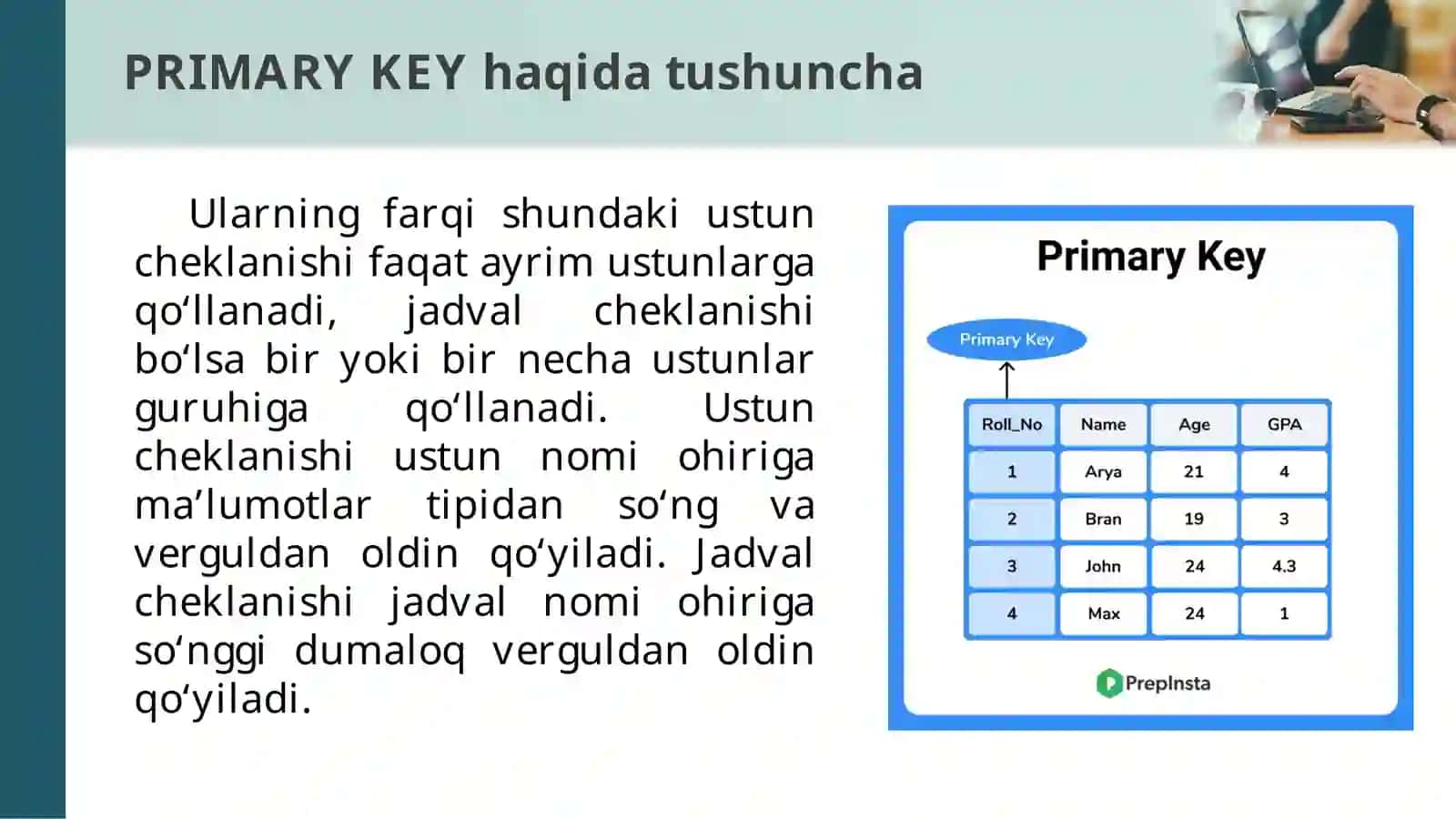 PRIMARY KEY haqida tushuncha

Ularning farqi shundaki ustun cheklanishi faqat ayrim ustunlarga qo‘llanadi, jadval cheklanishi bo‘lsa bir yoki bir necha ustunlar guruhiga qo‘llanadi. Ustun cheklanishi ustun nomi ohiriga ma’lumotlar tipidan so‘ng va verguldan oldin qo‘yiladi. Jadval cheklanishi jadval nomi ohiriga so‘nggi dumaloq verguldan oldin qo‘yiladi.

Primary Key

Primary Key

| Roll_No | Name | Age | GPA |
|---|---|---|---|
| 1 | Arya | 21 | 4 |
| 2 | Bran | 19 | 3 |
| 3 | John | 24 | 4.3 |
| 4 | Max | 24 | 1 |

PrepInsta